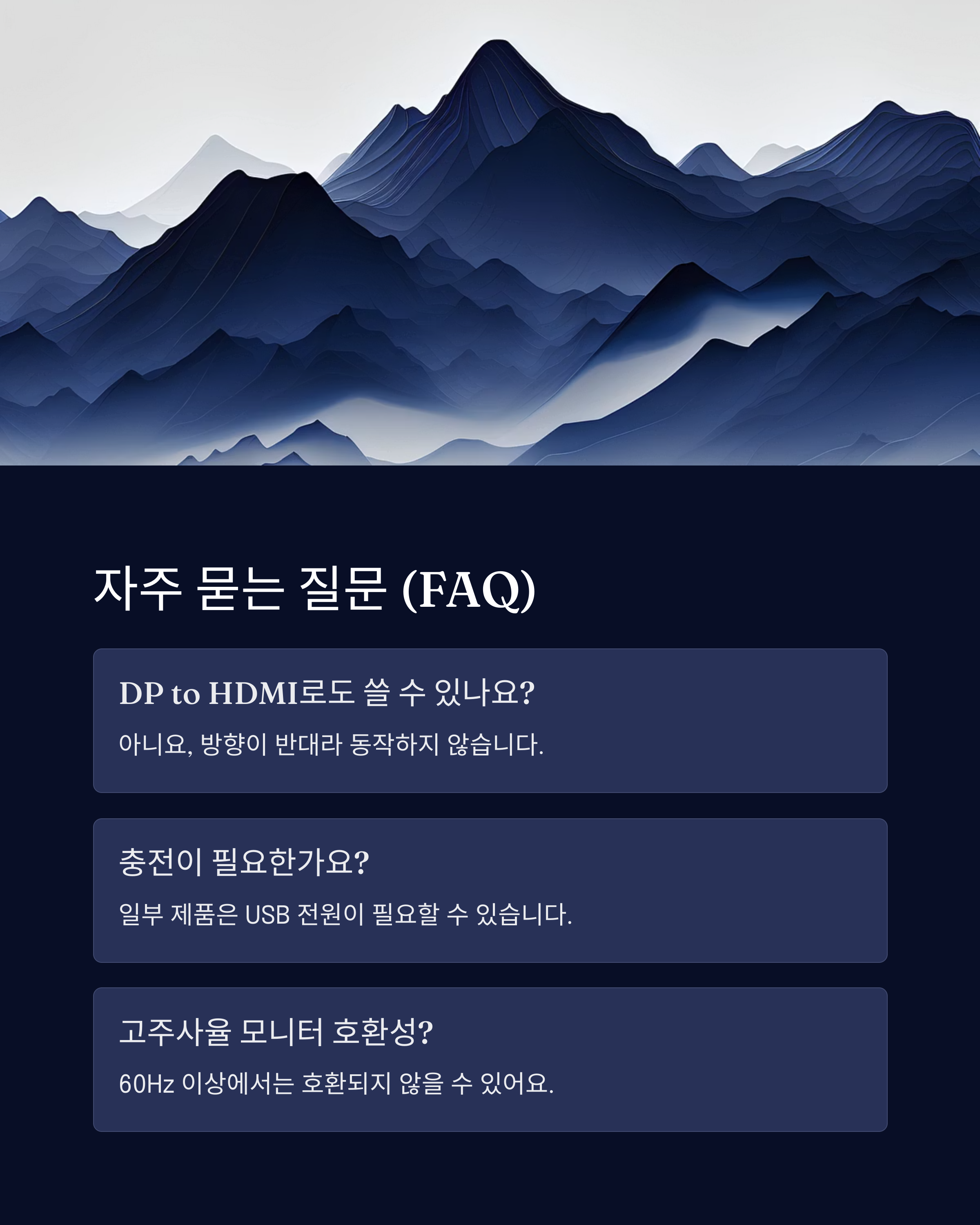 자주 묻는 질문 (FAQ)

DP to HDMI로도 쓸 수 있나요?

아니요, 방향이 반대라 동작하지 않습니다.

충전이 필요한가요?

일부 제품은 USB 전원이 필요할 수 있습니다.

고주사율 모니터 호환성?

60Hz 이상에서는 호환되지 않을 수 있어요.